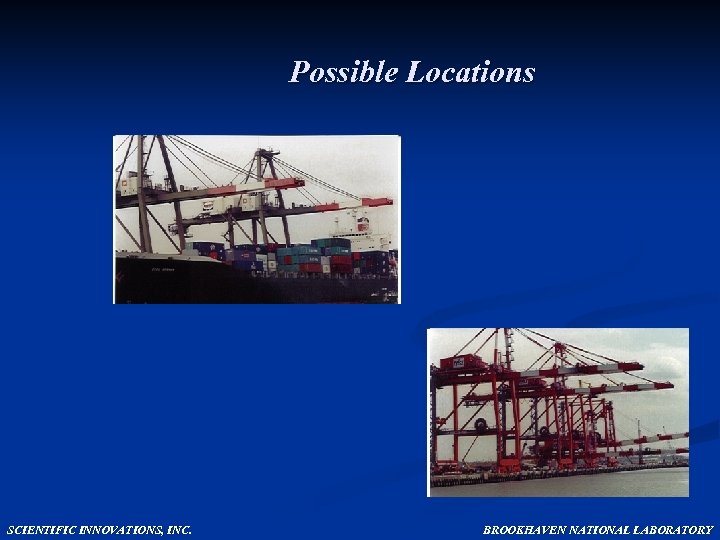 Possible Locations

SCIENTIFIC INNOVATIONS, INC.

BROOKHAVEN NATIONAL LABORATORY